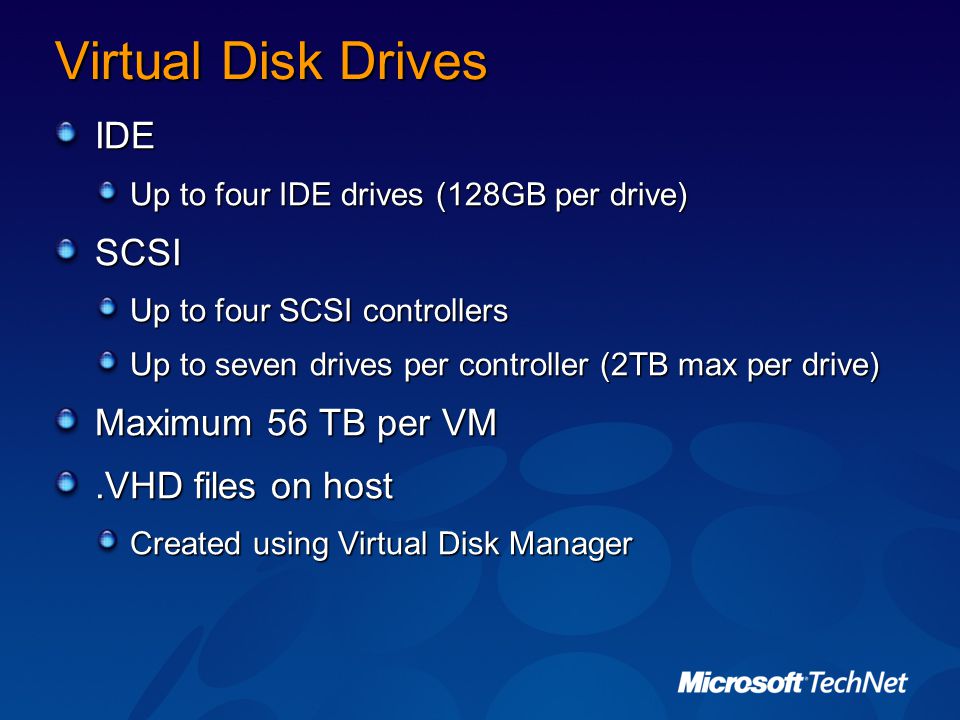 Virtual Disk Drives

IDE

Up to four IDE drives (128GB per drive)

SCSI

Up to four SCSI controllers

Up to seven drives per controller (2TB max per drive)

Maximum 56 TB per VM

.VHD files on host

Created using Virtual Disk Manager

Microsoft TechNet